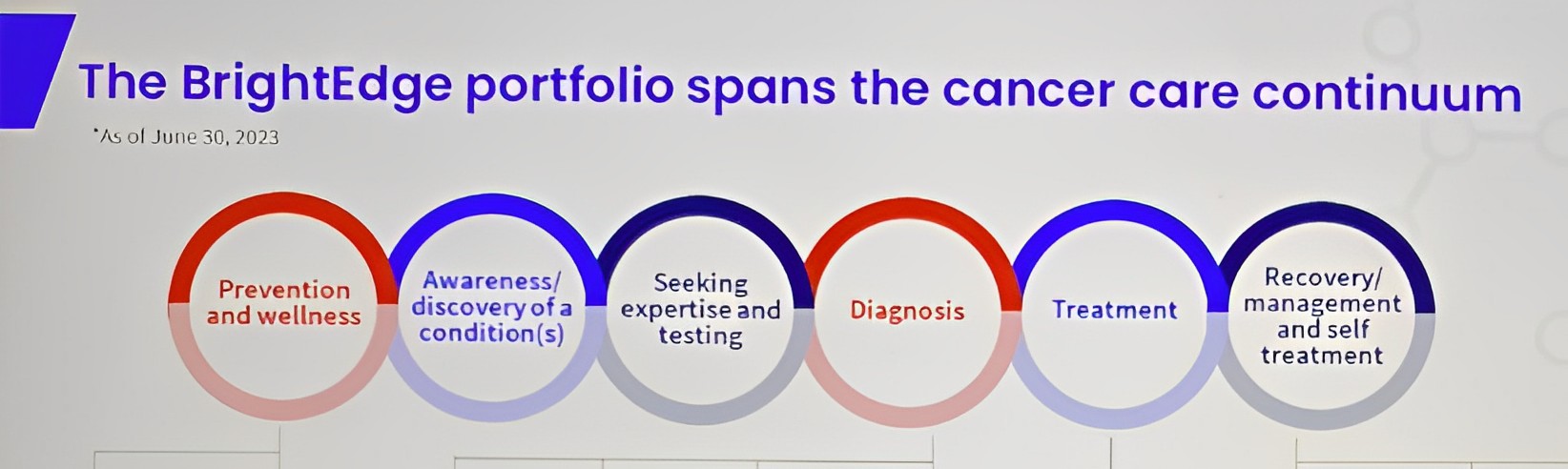 The BrightEdge portfolio spans the cancer care continuum

*As of June 30, 2023

Prevention and wellness

Awareness/ discovery of a condition(s)

Seeking expertise and testing

Diagnosis

Treatment

Recovery/ management and self treatment